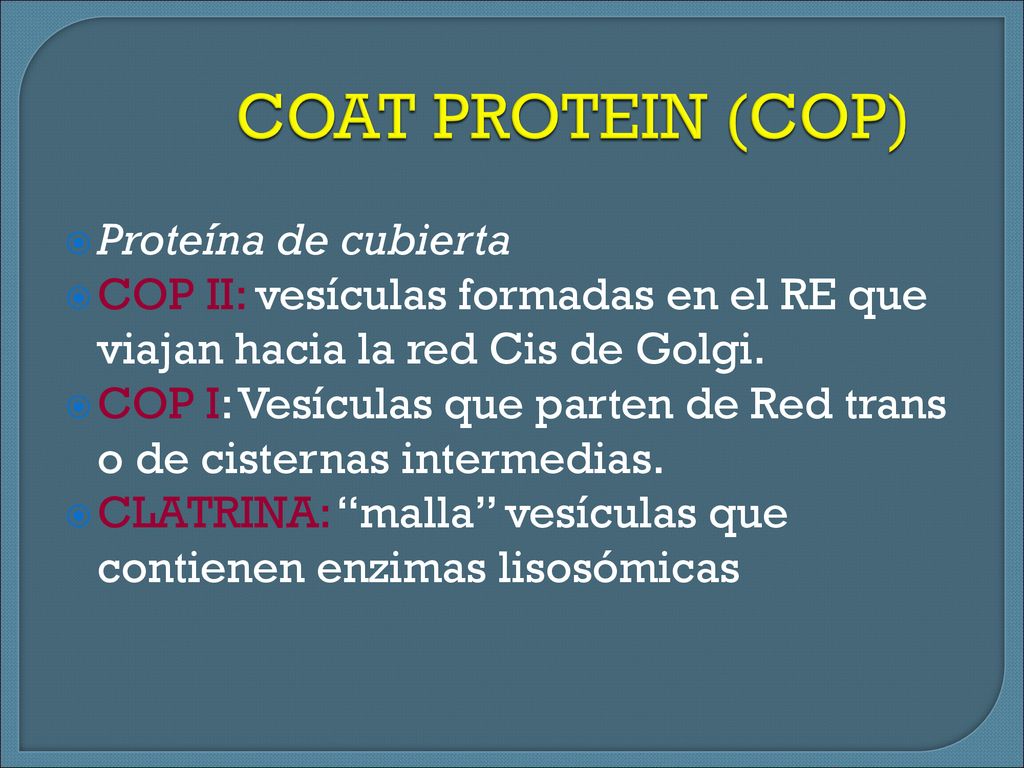 COAT PROTEIN (COP)

Proteína de cubierta
COP II: vesículas formadas en el RE que viajan hacia la red Cis de Golgi.
COP I: Vesículas que parten de Red trans o de cisternas intermedias.
CLATRINA: “malla” vesículas que contienen enzimas lisosómicas